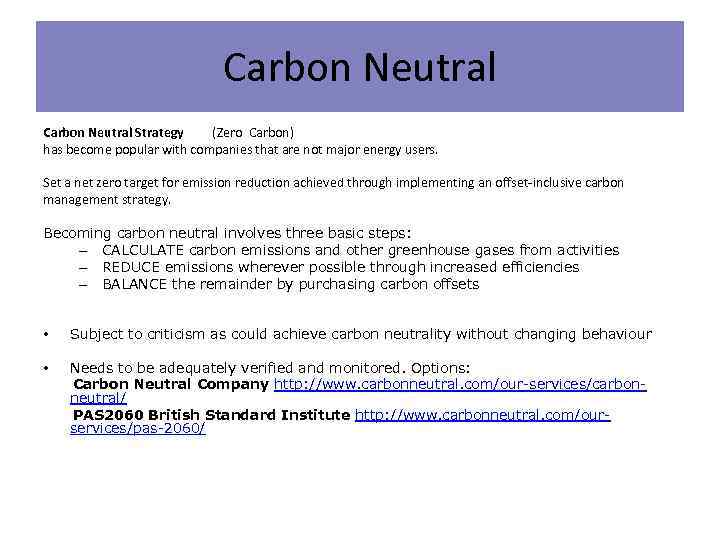 Carbon Neutral

Carbon Neutral Strategy (Zero Carbon)
has become popular with companies that are not major energy users.

Set a net zero target for emission reduction achieved through implementing an offset-inclusive carbon management strategy.

Becoming carbon neutral involves three basic steps:
– CALCULATE carbon emissions and other greenhouse gases from activities
– REDUCE emissions wherever possible through increased efficiencies
– BALANCE the remainder by purchasing carbon offsets

• Subject to criticism as could achieve carbon neutrality without changing behaviour

• Needs to be adequately verified and monitored. Options:
Carbon Neutral Company http://www.carbonneutral.com/our-services/carbon-neutral/
PAS2060 British Standard Institute http://www.carbonneutral.com/our-services/pas-2060/